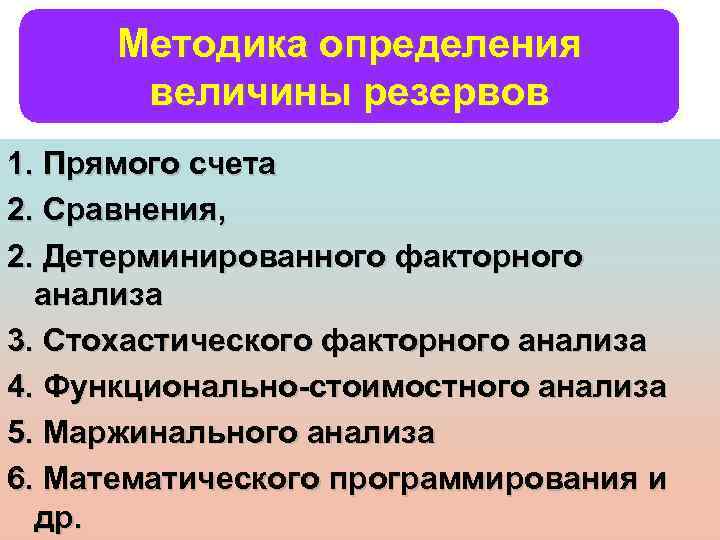 Методика определения величины резервов

1. Прямого счета
2. Сравнения,
2. Детерминированного факторного анализа
3. Стохастического факторного анализа
4. Функционально-стоимостного анализа
5. Маржинального анализа
6. Математического программирования и др.